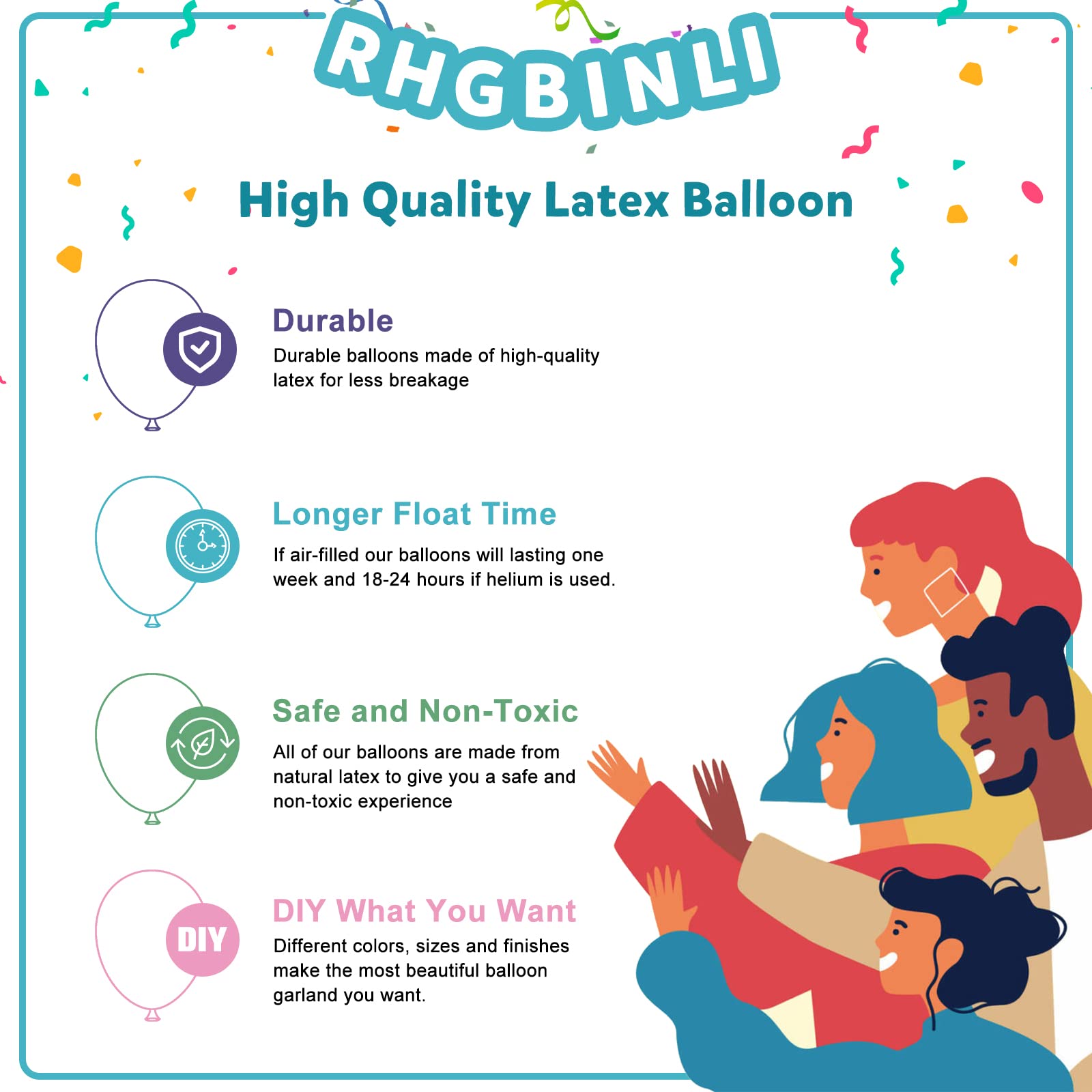 RHGBINLI

High Quality Latex Balloon

Durable
Durable balloons made of high-quality latex for less breakage

Longer Float Time
If air-filled our balloons will lasting one week and 18-24 hours if helium is used.

Safe and Non-Toxic
All of our balloons are made from natural latex to give you a safe and non-toxic experience

DIY
DIY What You Want
Different colors, sizes and finishes make the most beautiful balloon garland you want.